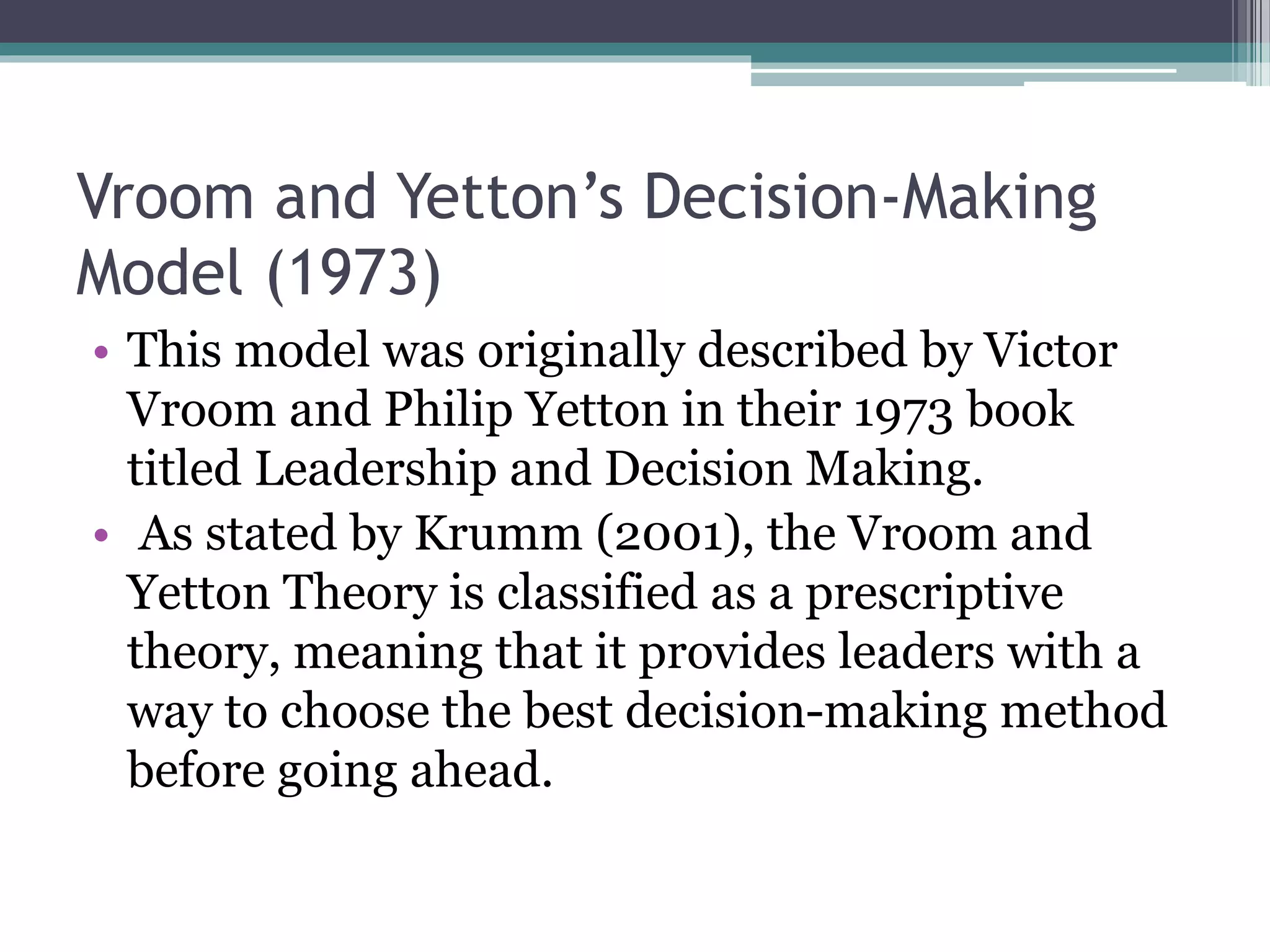 Vroom and Yetton’s Decision-Making Model (1973)

• This model was originally described by Victor Vroom and Philip Yetton in their 1973 book titled Leadership and Decision Making.
• As stated by Krumm (2001), the Vroom and Yetton Theory is classified as a prescriptive theory, meaning that it provides leaders with a way to choose the best decision-making method before going ahead.